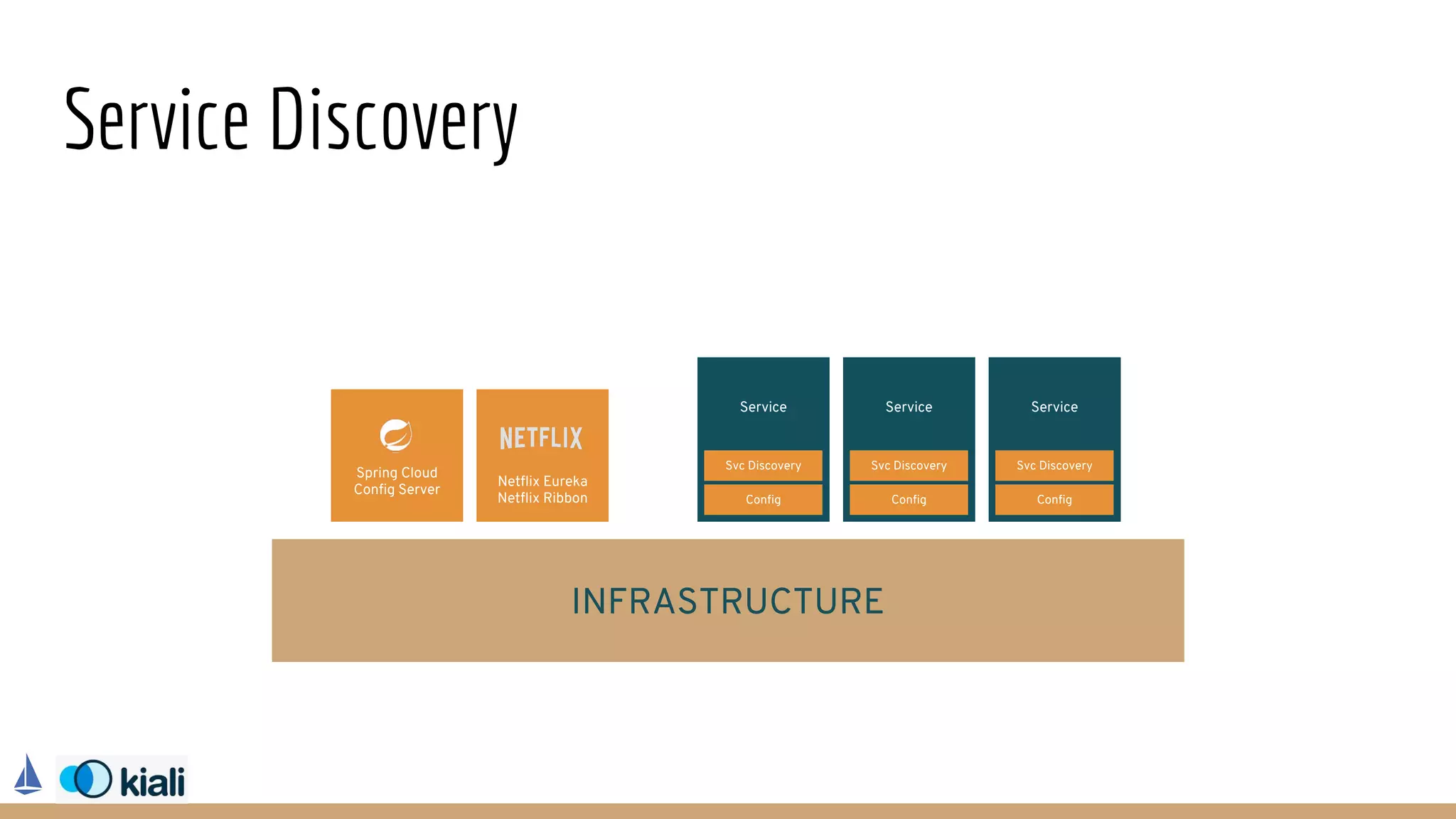 Service Discovery

Spring Cloud Config Server

NETFLIX

Netflix Eureka
Netflix Ribbon

Service

Svc Discovery

Config

Service

Svc Discovery

Config

Service

Svc Discovery

Config

INFRASTRUCTURE

kiali